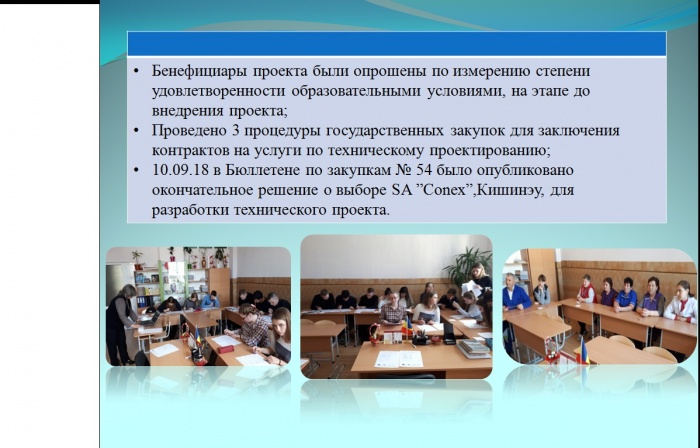 • Бенефициары проекта были опрошены по измерению степени удовлетворенности образовательными условиями, на этапе до внедрения проекта;
• Проведено 3 процедуры государственных закупок для заключения контрактов на услуги по техническому проектированию;
• 10.09.18 в Бюллетене по закупкам № 54 было опубликовано окончательное решение о выборе SA ”Conex”,Кишинэу, для разработки технического проекта.